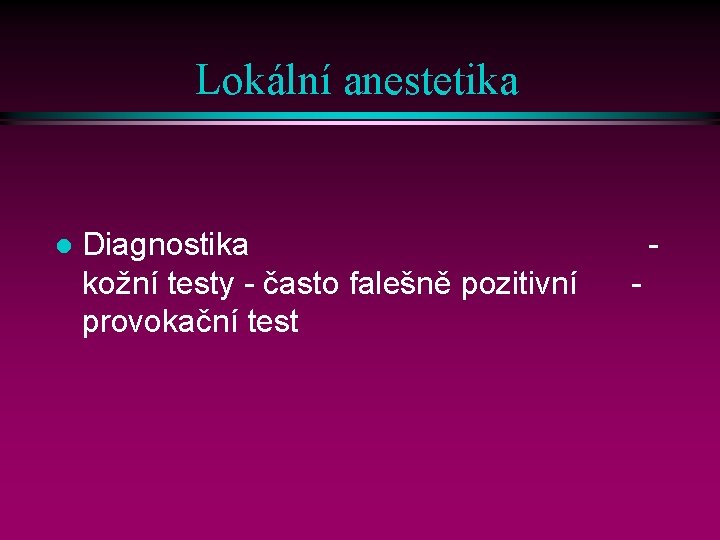 Lokální anestetika

Diagnostika - kožní testy - často falešně pozitivní - provokační test